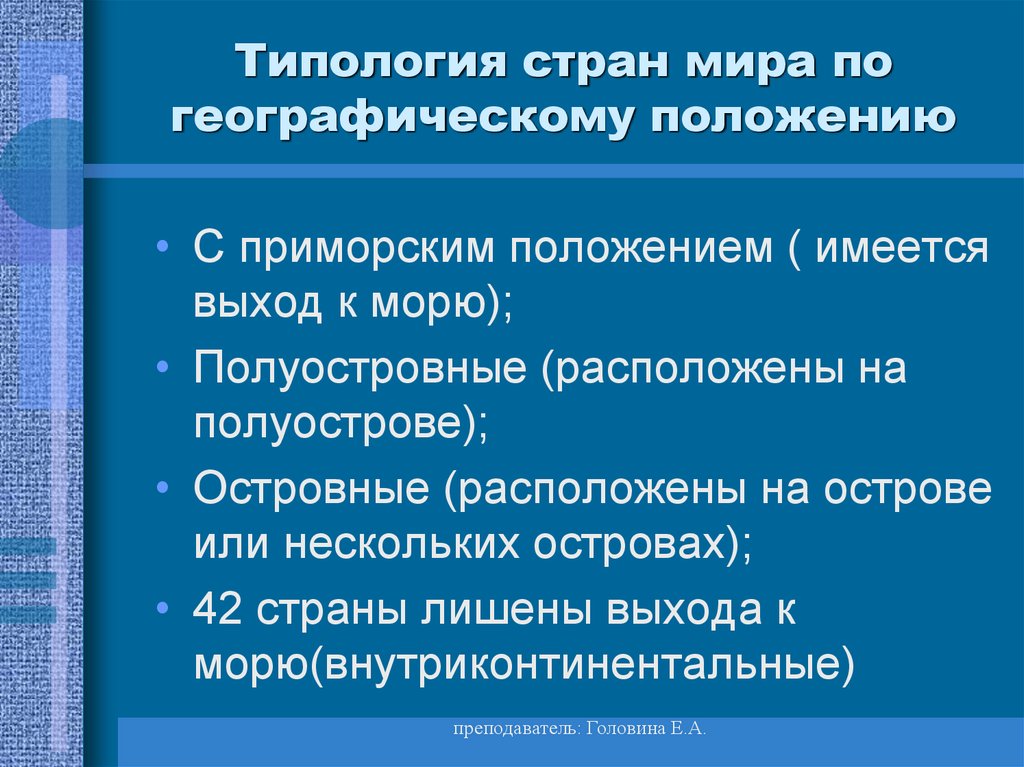 Типология стран мира по географическому положению

• С приморским положением ( имеется выход к морю);

• Полуостровные (расположены на полуострове);

• Островные (расположены на острове или нескольких островах);

• 42 страны лишены выхода к морю(внутриконтинентальные)

преподаватель: Головина Е.А.